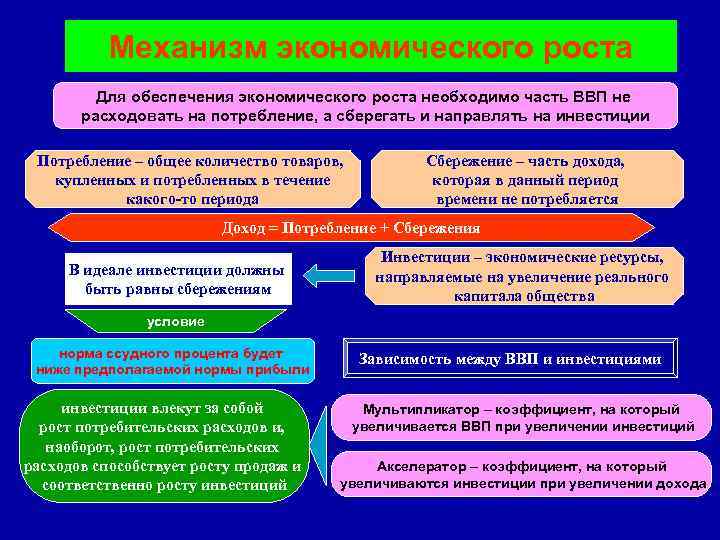 Механизм экономического роста

Для обеспечения экономического роста необходимо часть ВВП не расходовать на потребление, а сберегать и направлять на инвестиции

Потребление – общее количество товаров, купленных и потребленных в течение какого-то периода

Сбережение – часть дохода, которая в данный период времени не потребляется

Доход = Потребление + Сбережения

В идеале инвестиции должны быть равны сбережениям

Инвестиции – экономические ресурсы, направляемые на увеличение реального капитала общества

условие

норма ссудного процента будет ниже предполагаемой нормы прибыли

Зависимость между ВВП и инвестициями

инвестиции влекут за собой рост потребительских расходов и, наоборот, рост потребительских расходов способствует росту продаж и соответственно росту инвестиций

Мультипликатор – коэффициент, на который увеличивается ВВП при увеличении инвестиций

Акселератор – коэффициент, на который увеличиваются инвестиции при увеличении дохода